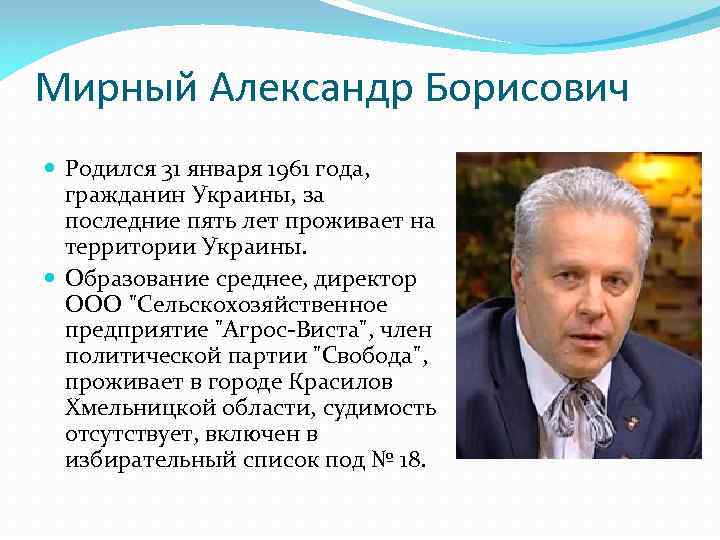 Мирный Александр Борисович

Родился 31 января 1961 года, гражданин Украины, за последние пять лет проживает на территории Украины.

Образование среднее, директор ООО "Сельскохозяйственное предприятие "Агрос-Виста", член политической партии "Свобода", проживает в городе Красилов Хмельницкой области, судимость отсутствует, включен в избирательный список под № 18.